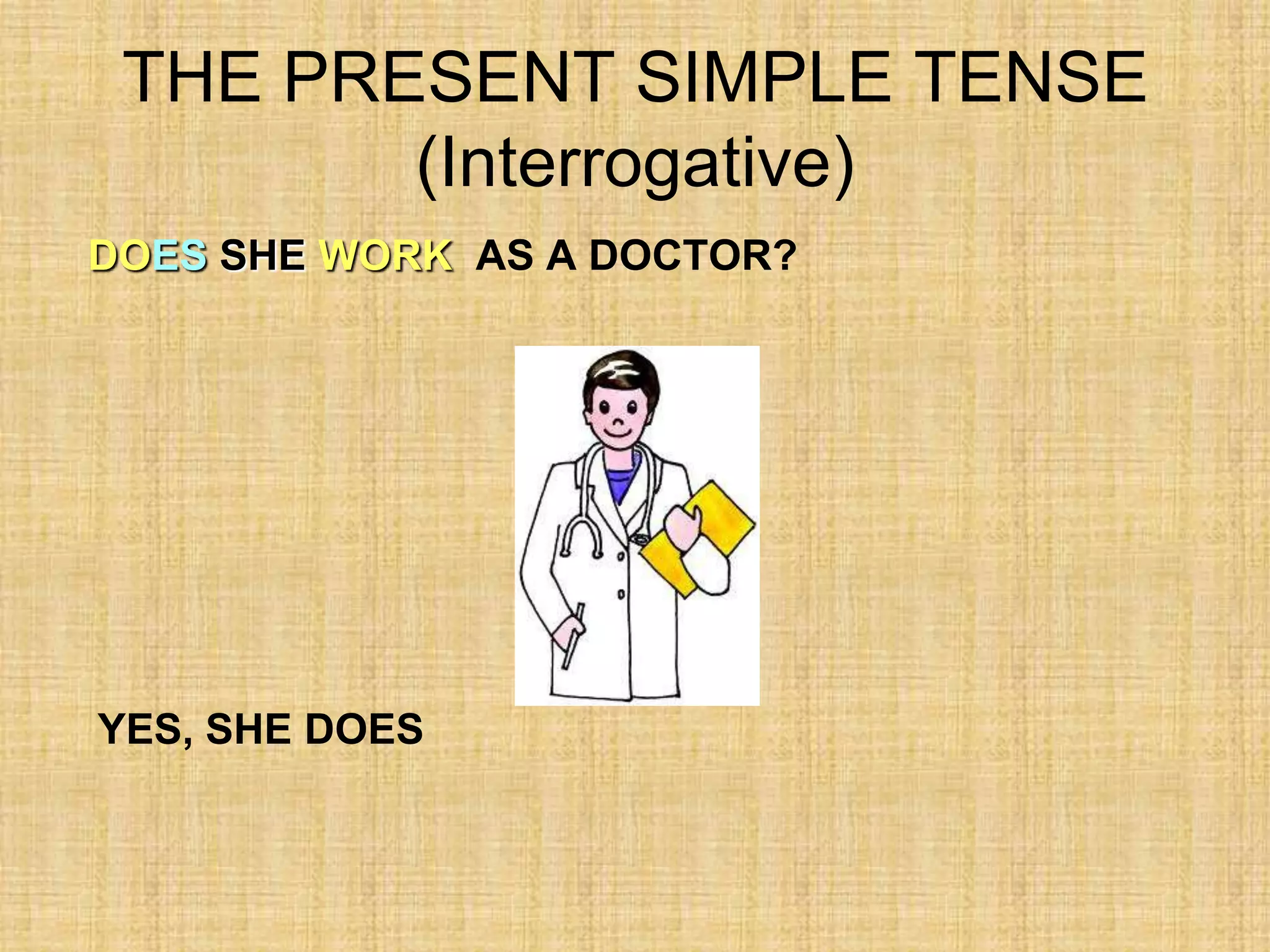 THE PRESENT SIMPLE TENSE
(Interrogative)

DOES SHE WORK AS A DOCTOR?

YES, SHE DOES